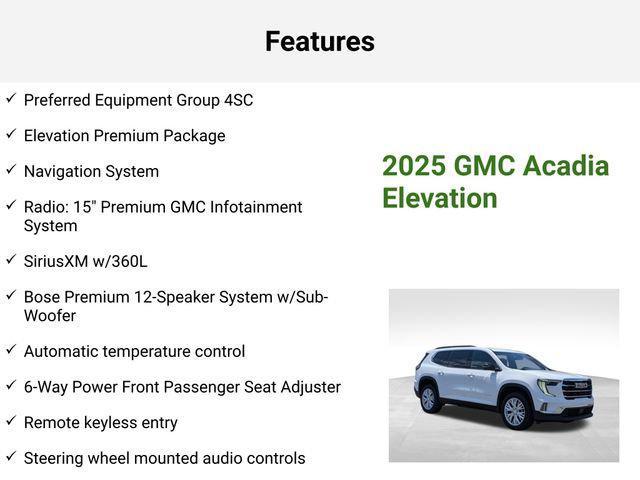 Features

✓ Preferred Equipment Group 4SC

✓ Elevation Premium Package

✓ Navigation System

✓ Radio: 15" Premium GMC Infotainment System

✓ SiriusXM w/360L

✓ Bose Premium 12-Speaker System w/Sub-Woofer

✓ Automatic temperature control

✓ 6-Way Power Front Passenger Seat Adjuster

✓ Remote keyless entry

✓ Steering wheel mounted audio controls

2025 GMC Acadia Elevation